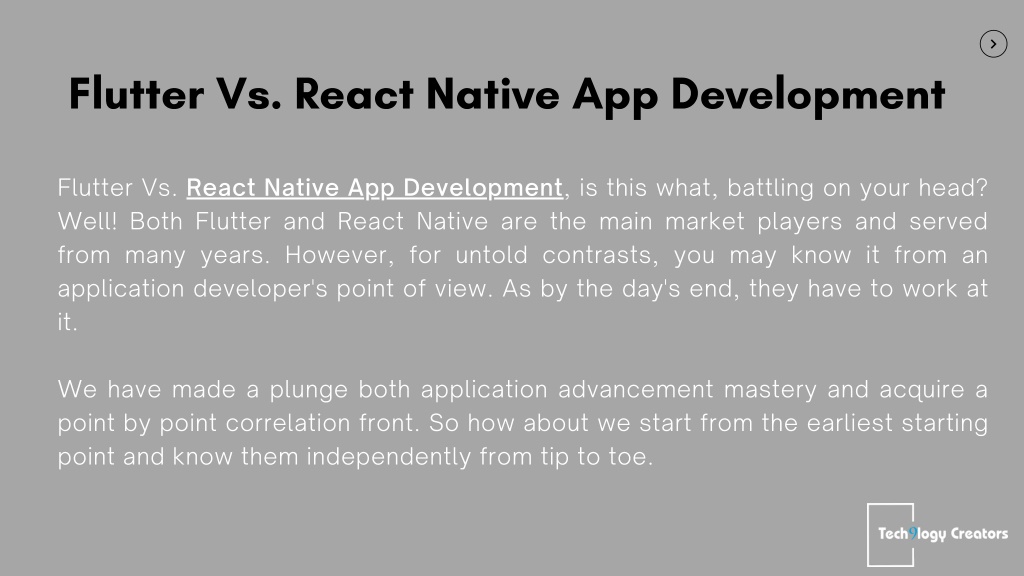 Flutter Vs. React Native App Development

Flutter Vs. React Native App Development, is this what, battling on your head? Well! Both Flutter and React Native are the main market players and served from many years. However, for untold contrasts, you may know it from an application developer's point of view. As by the day's end, they have to work at it.

We have made a plunge both application advancement mastery and acquire a point by point correlation front. So how about we start from the earliest starting point and know them independently from tip to toe.

Tech9logy Creators